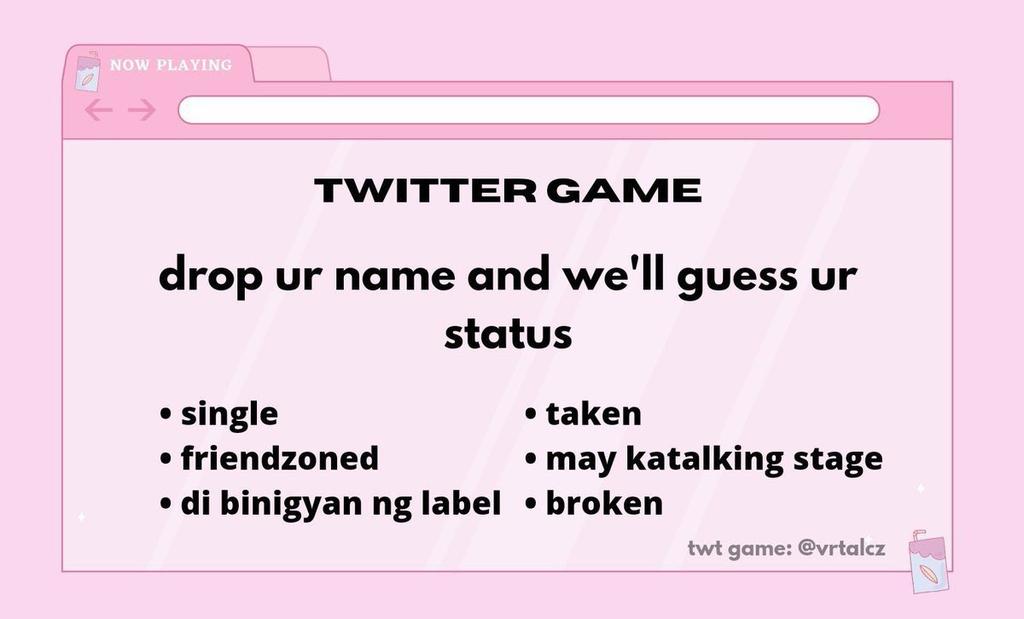 NOW PLAYING

TWITTER GAME

drop ur name and we'll guess ur status

• single
• friendzoned
• di binigyan ng label

• taken
• may katalking stage
• broken

twt game: @vrtalcz